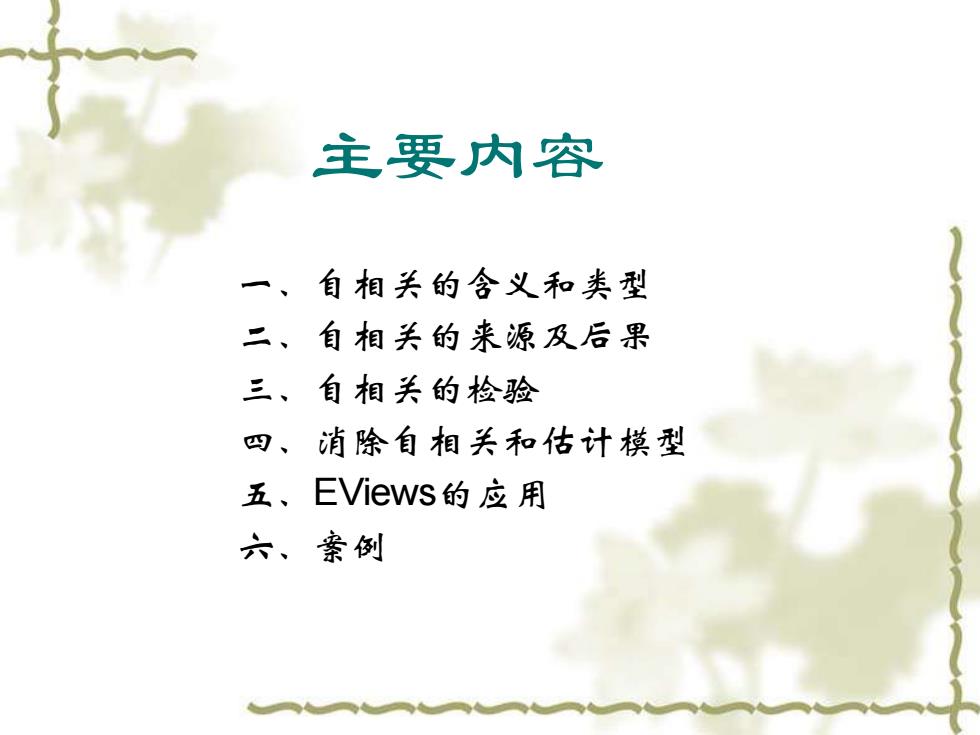 主要内容

一、自相关的含义和类型
二、自相关的来源及后果
三、自相关的检验
四、消除自相关和估计模型
五、EViews的应用
六、案例